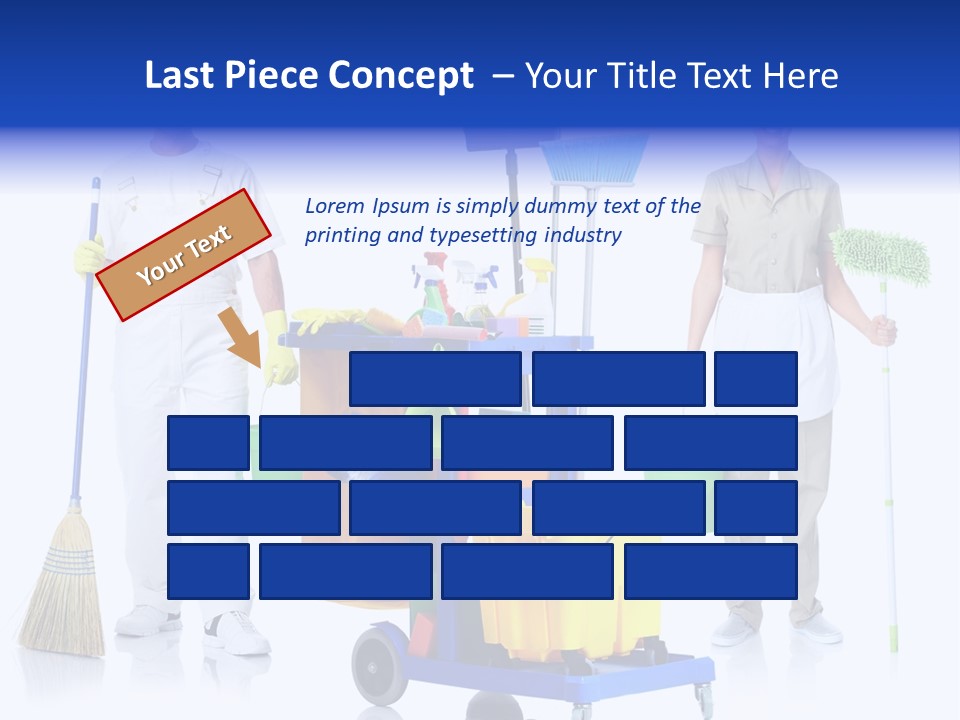 Last Piece Concept – Your Title Text Here

Your Text

Lorem Ipsum is simply dummy text of the printing and typesetting industry